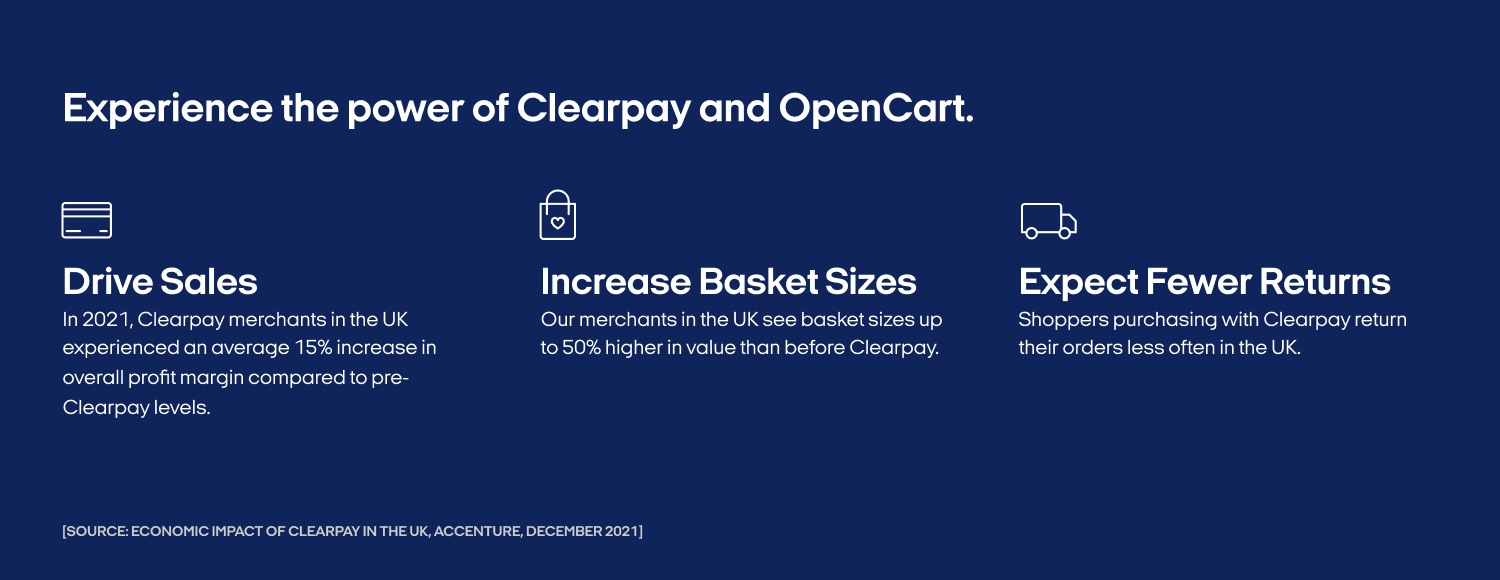 Experience the power of Clearpay and OpenCart.

Drive Sales

In 2021, Clearpay merchants in the UK experienced an average 15% increase in overall profit margin compared to pre-Clearpay levels.

Increase Basket Sizes

Our merchants in the UK see basket sizes up to 50% higher in value than before Clearpay.

Expect Fewer Returns

Shoppers purchasing with Clearpay return their orders less often in the UK.

[SOURCE: ECONOMIC IMPACT OF CLEARPAY IN THE UK, ACCENTURE, DECEMBER 2021]